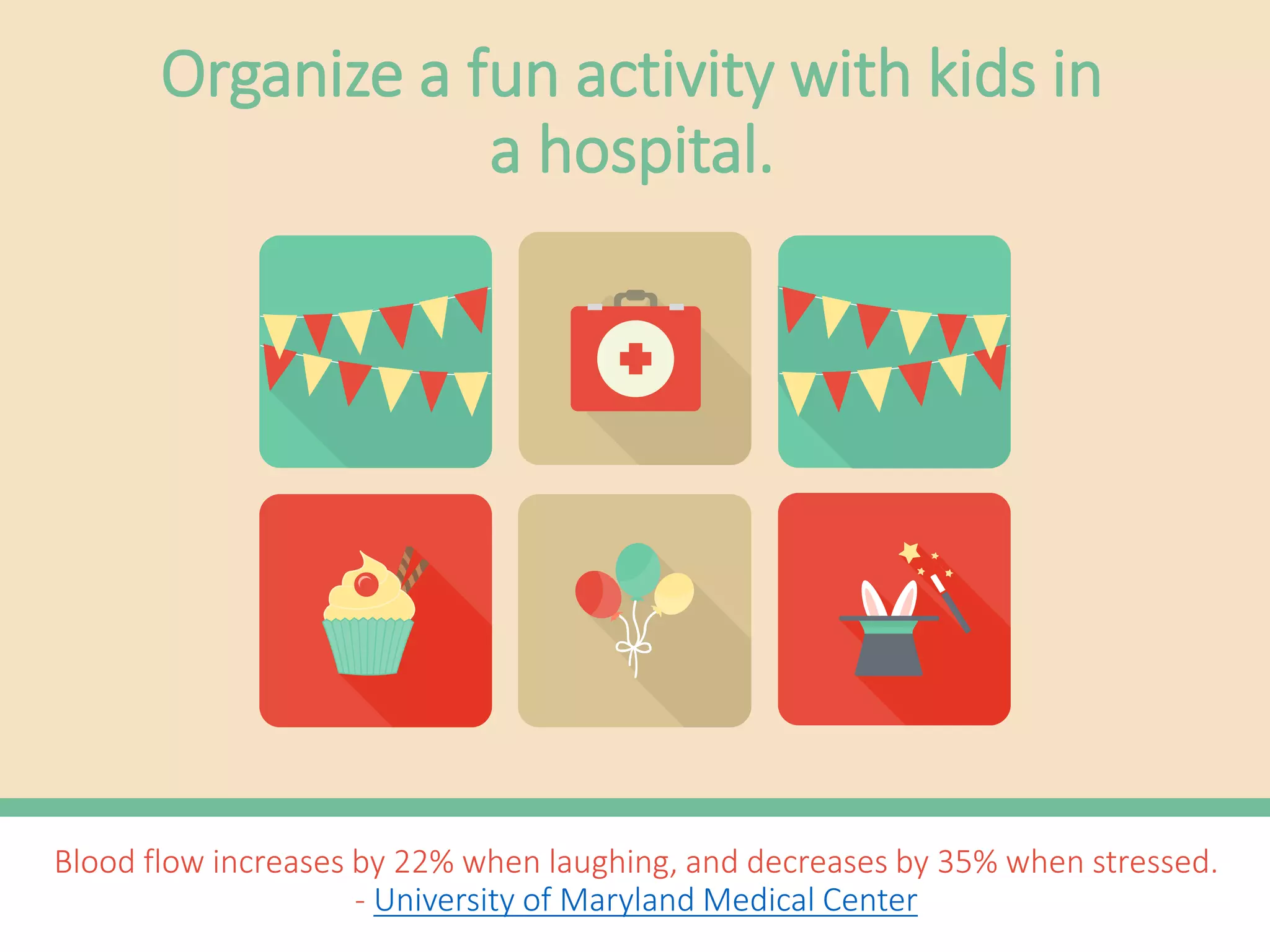 Organize a fun activity with kids in a hospital.

Blood flow increases by 22% when laughing, and decreases by 35% when stressed.
- University of Maryland Medical Center